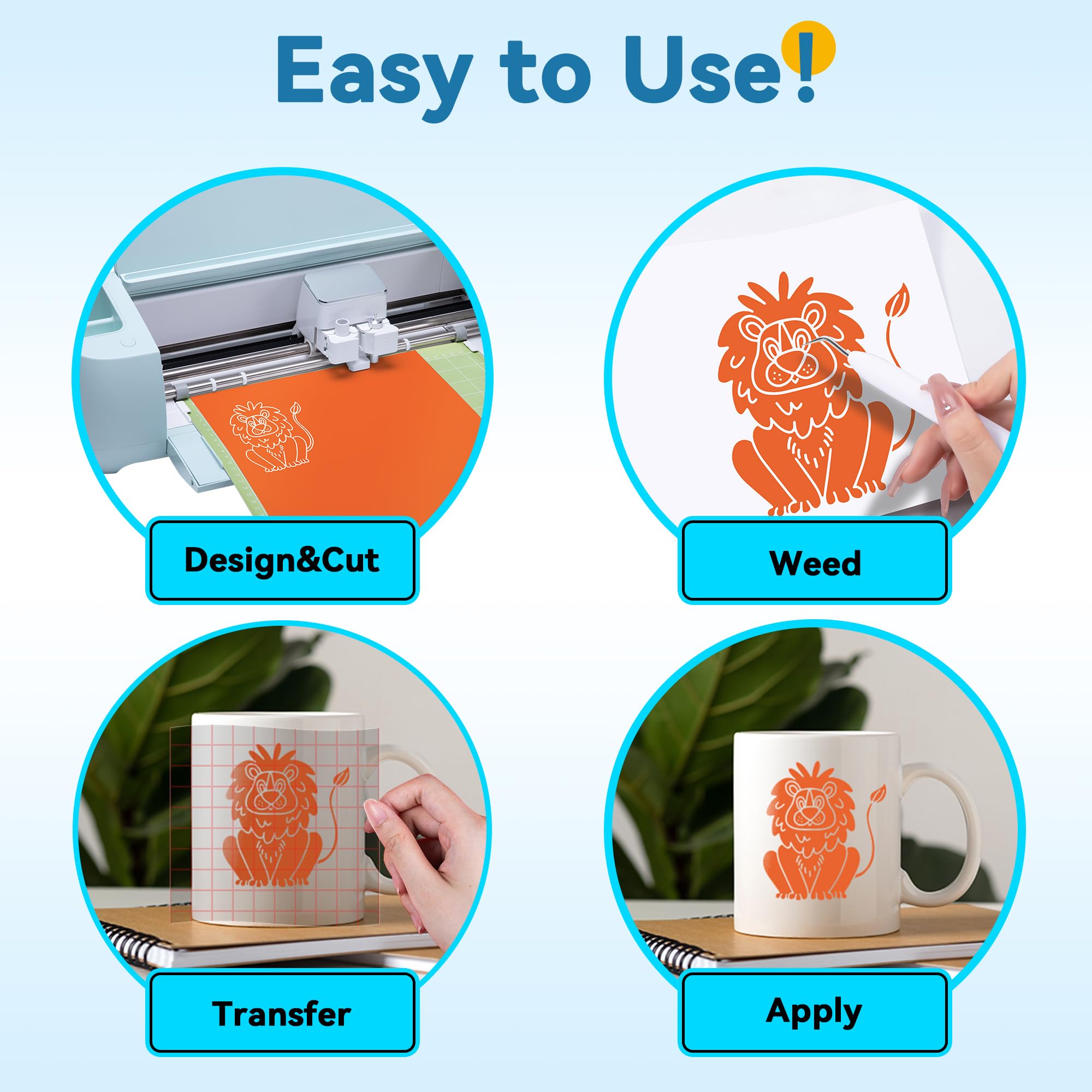 Easy to Use!

Design&Cut

Weed

Transfer

Apply